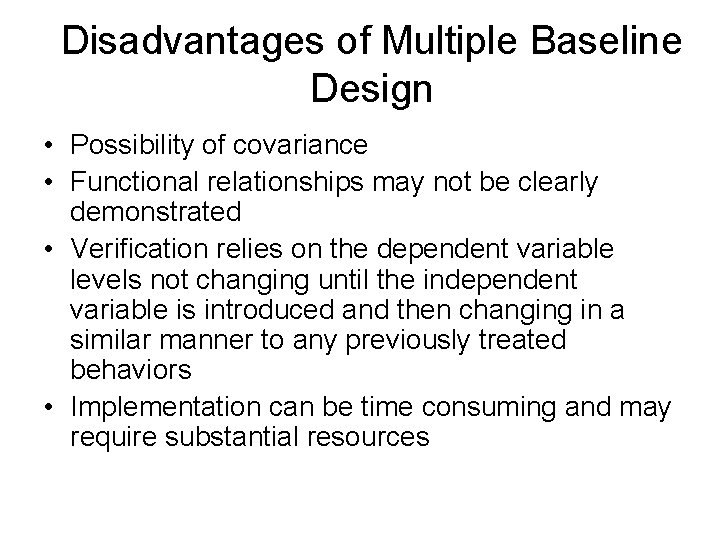 Disadvantages of Multiple Baseline Design

• Possibility of covariance
• Functional relationships may not be clearly demonstrated
• Verification relies on the dependent variable levels not changing until the independent variable is introduced and then changing in a similar manner to any previously treated behaviors
• Implementation can be time consuming and may require substantial resources